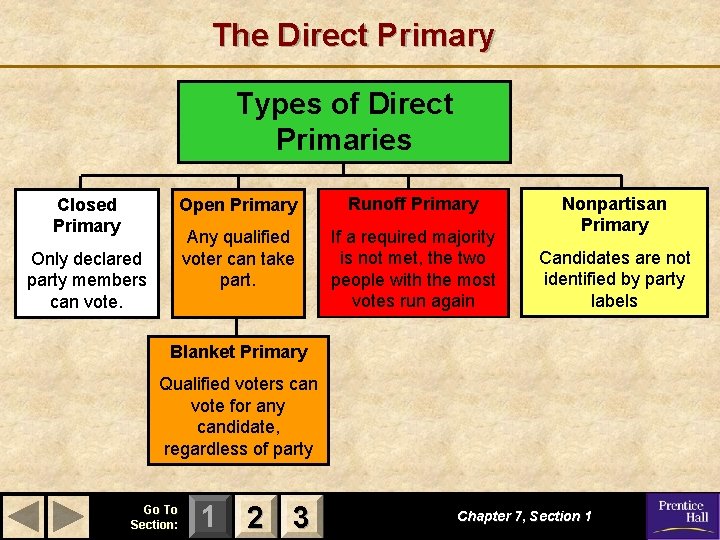 The Direct Primary

Types of Direct Primaries

Closed Primary
Only declared party members can vote.

Open Primary
Any qualified voter can take part.

Runoff Primary
If a required majority is not met, the two people with the most votes run again

Nonpartisan Primary
Candidates are not identified by party labels

Blanket Primary
Qualified voters can vote for any candidate, regardless of party

Go To Section:
1
2
3

Chapter 7, Section 1

Prentice Hall